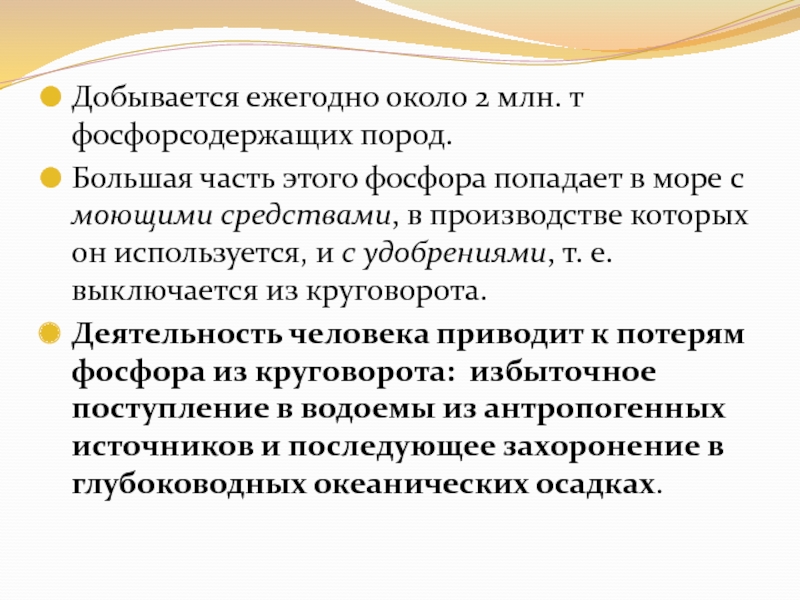 Добывается ежегодно около 2 млн. т фосфорсодержащих пород.

Большая часть этого фосфора попадает в море с моющими средствами, в производстве которых он используется, и с удобрениями, т. е. выключается из круговорота.

Деятельность человека приводит к потерям фосфора из круговорота: избыточное поступление в водоемы из антропогенных источников и последующее захоронение в глубоководных океанических осадках.